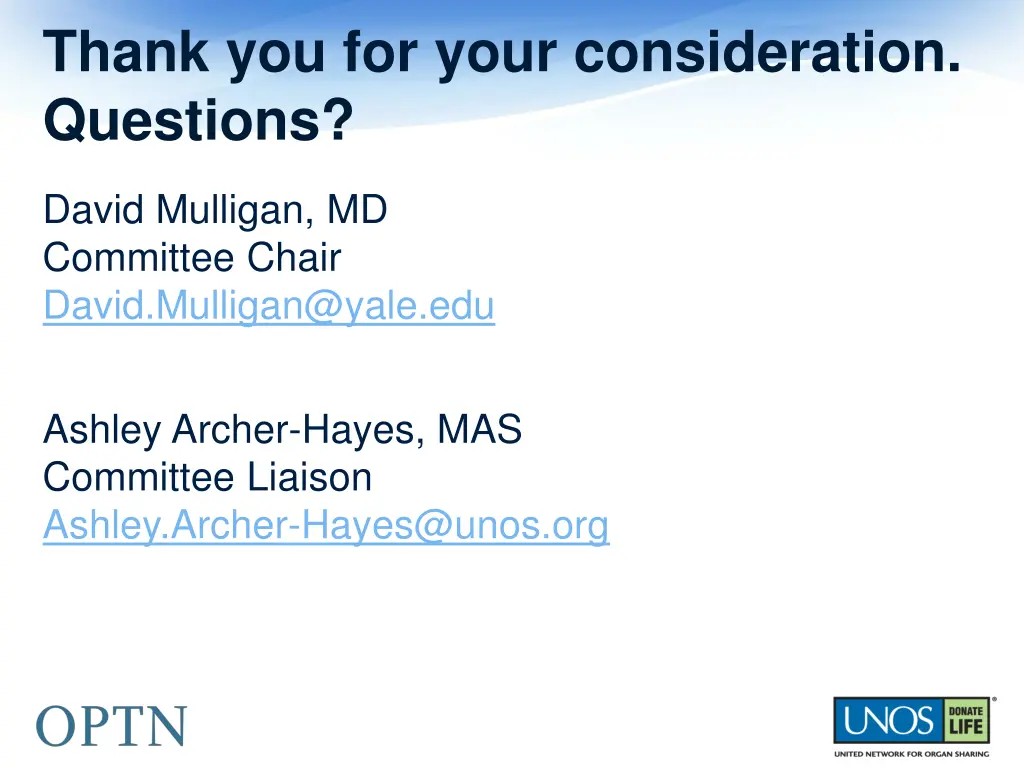 Thank you for your consideration. Questions?

David Mulligan, MD
Committee Chair
David.Mulligan@yale.edu

Ashley Archer-Hayes, MAS
Committee Liaison
Ashley.Archer-Hayes@unos.org

OPTN

UNOS DONATE LIFE
UNITED NETWORK FOR ORGAN SHARING